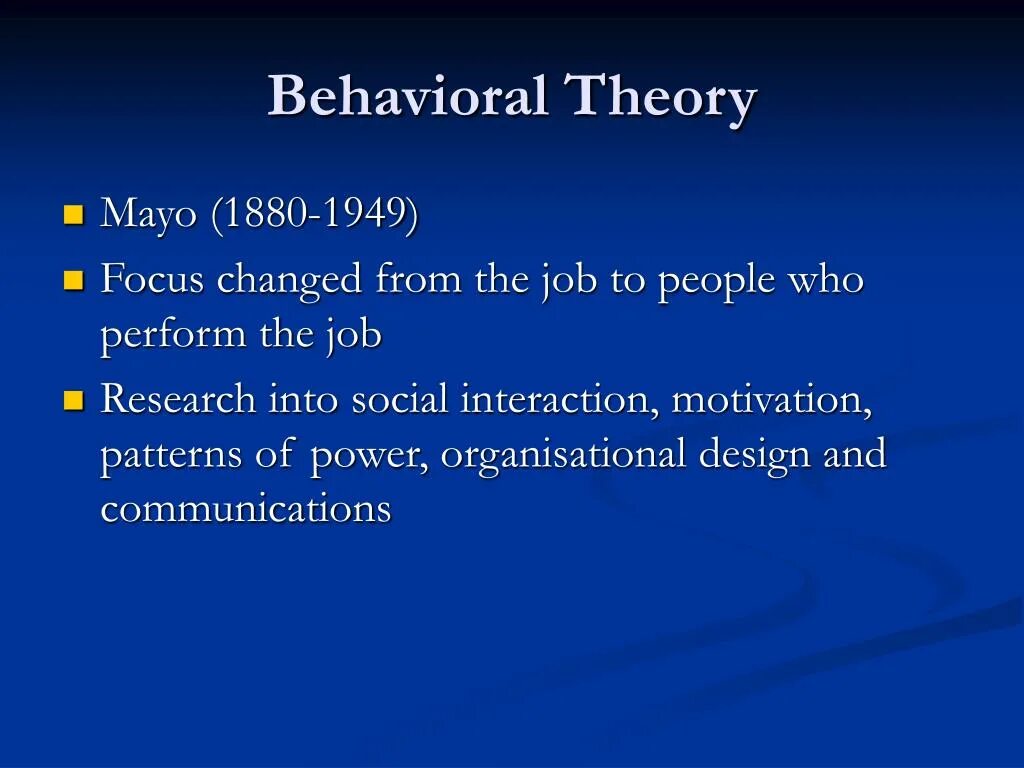 Behavioral Theory

- Mayo (1880-1949)
- Focus changed from the job to people who perform the job
- Research into social interaction, motivation, patterns of power, organisational design and communications